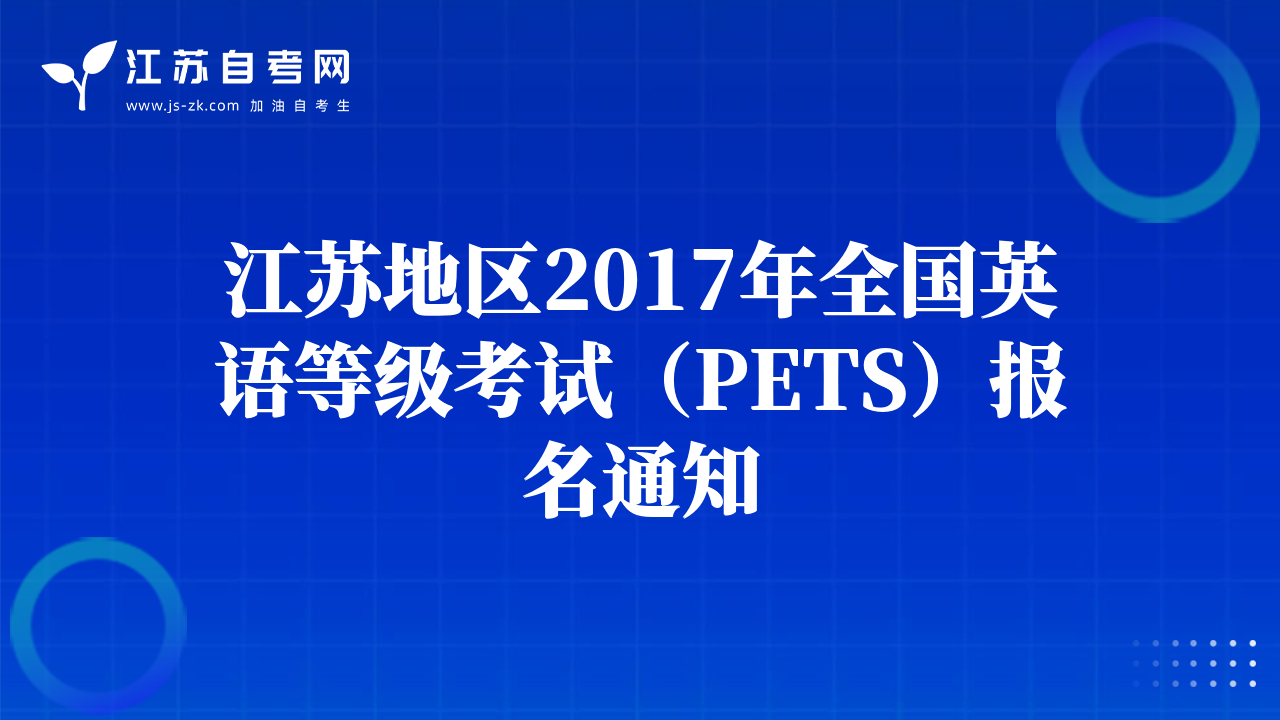 江苏自考网
www.js-zk.com 加油自考生

江苏地区2017年全国英语等级考试（PETS）报名通知